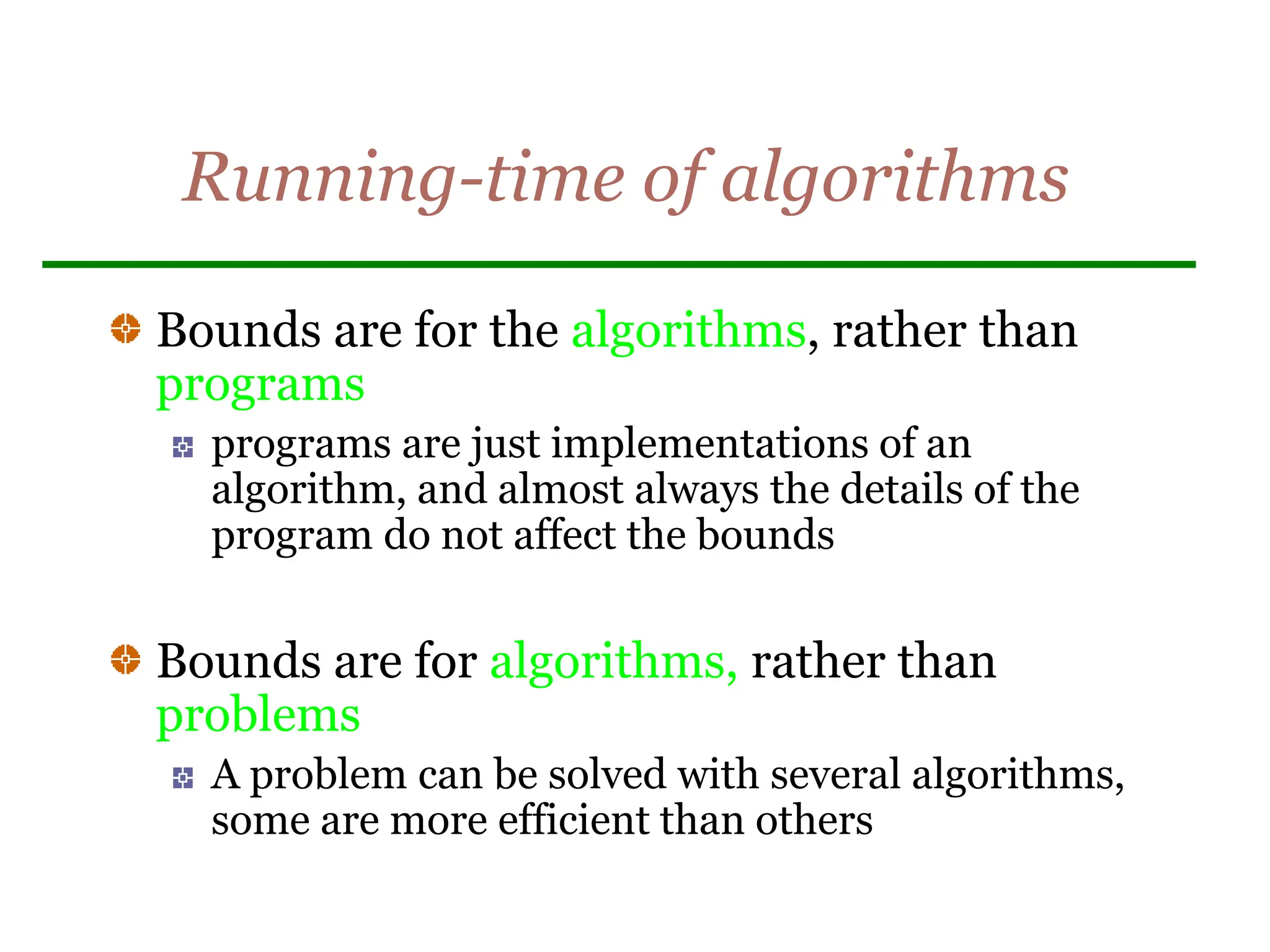 Running-time of algorithms

Bounds are for the algorithms, rather than programs

programs are just implementations of an algorithm, and almost always the details of the program do not affect the bounds

Bounds are for algorithms, rather than problems

A problem can be solved with several algorithms, some are more efficient than others